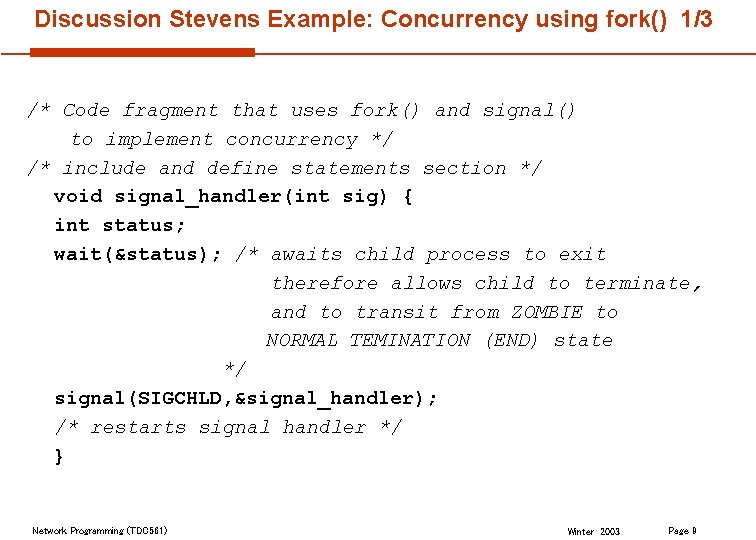 Discussion Stevens Example: Concurrency using fork() 1/3

/* Code fragment that uses fork() and signal()
to implement concurrency */
/* include and define statements section */
void signal_handler(int sig) {
int status;
wait(&status); /* awaits child process to exit
therefore allows child to terminate,
and to transit from ZOMBIE to
NORMAL TEMINATION (END) state
*/
signal(SIGCHLD,&signal_handler);
/* restarts signal handler */
}

Network Programming (TDC561)

Winter 2003

Page 9